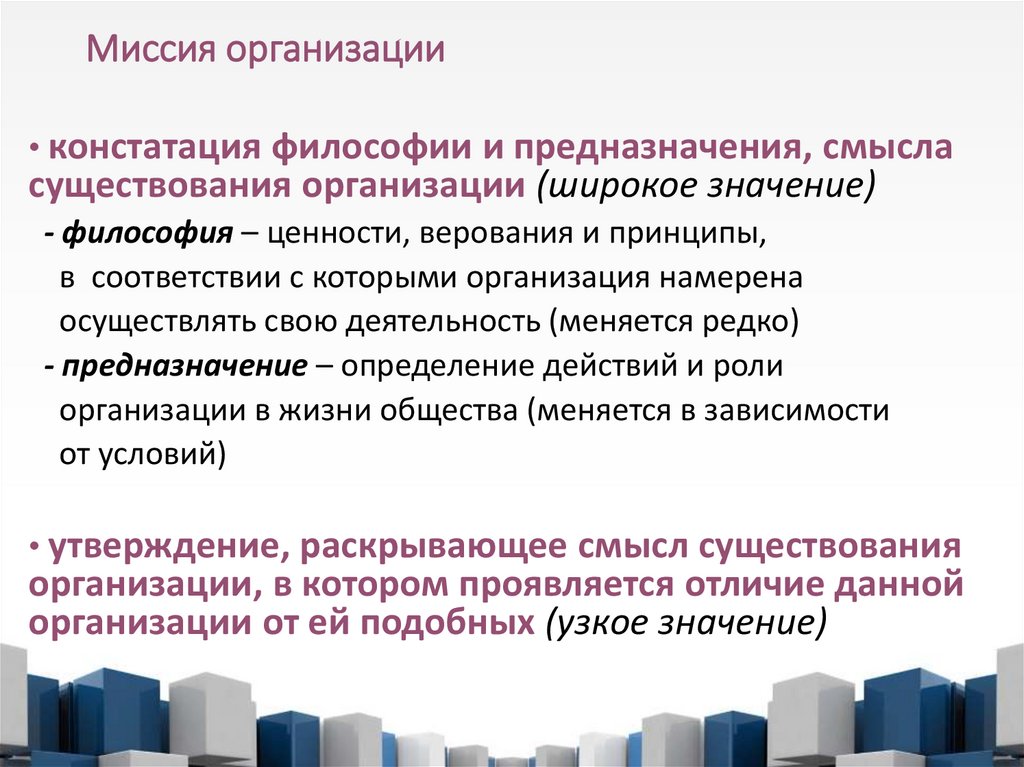 Миссия организации

• констатация философии и предназначения, смысла существования организации (широкое значение)

- философия – ценности, верования и принципы, в соответствии с которыми организация намерена осуществлять свою деятельность (меняется редко)

- предназначение – определение действий и роли организации в жизни общества (меняется в зависимости от условий)

• утверждение, раскрывающее смысл существования организации, в котором проявляется отличие данной организации от ей подобных (узкое значение)